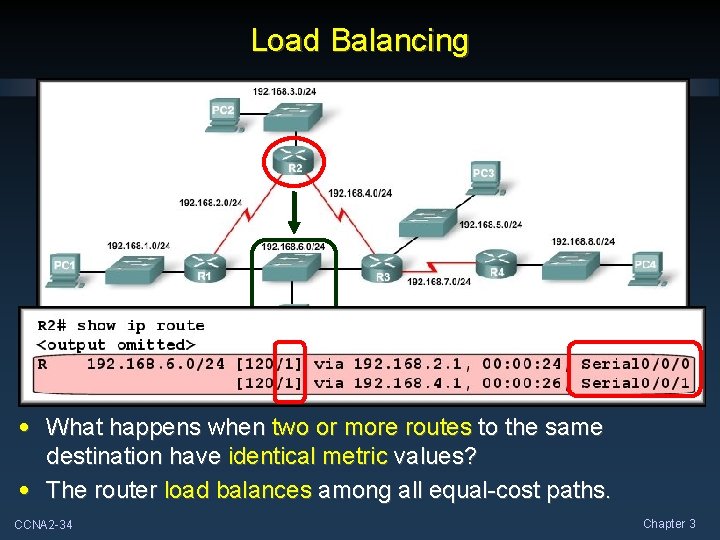 Load Balancing

192.168.3.0/24

PC2

R2

PC3

192.168.2.0/24

192.168.4.0/24

192.168.5.0/24

192.168.1.0/24

192.168.6.0/24

192.168.8.0/24

PC1

R1

R3

R4

PC4

192.168.7.0/24

R2# show ip route
<output omitted>
R    192.168.6.0/24 [120/1] via 192.168.2.1, 00:00:24, Serial0/0/0
                    [120/1] via 192.168.4.1, 00:00:26, Serial0/0/1

• What happens when two or more routes to the same destination have identical metric values?

• The router load balances among all equal-cost paths.

CCNA2-34

Chapter 3